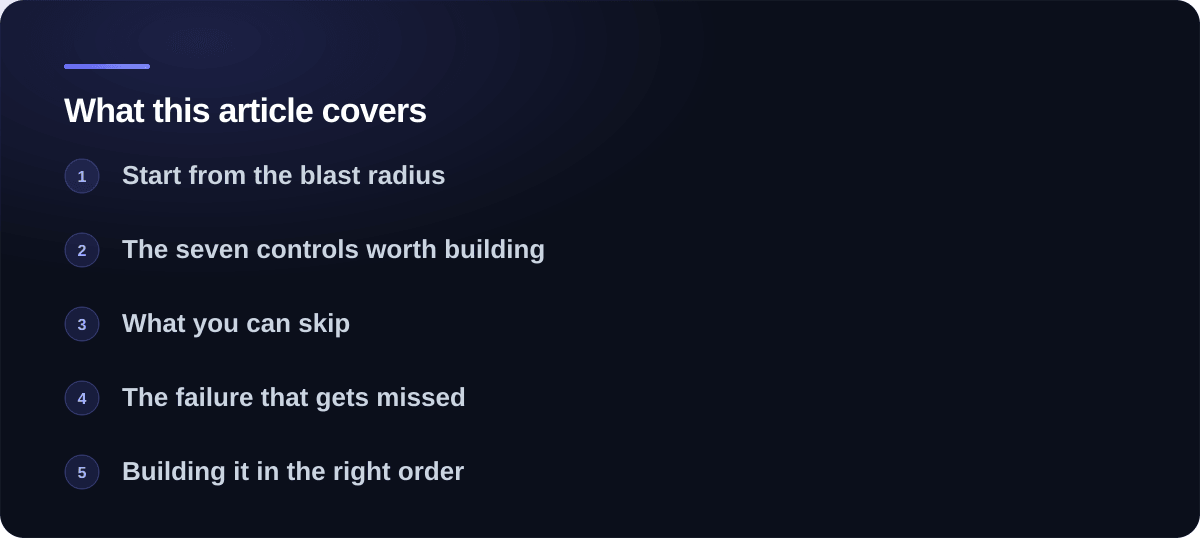 What this article covers

1 Start from the blast radius

2 The seven controls worth building

3 What you can skip

4 The failure that gets missed

5 Building it in the right order